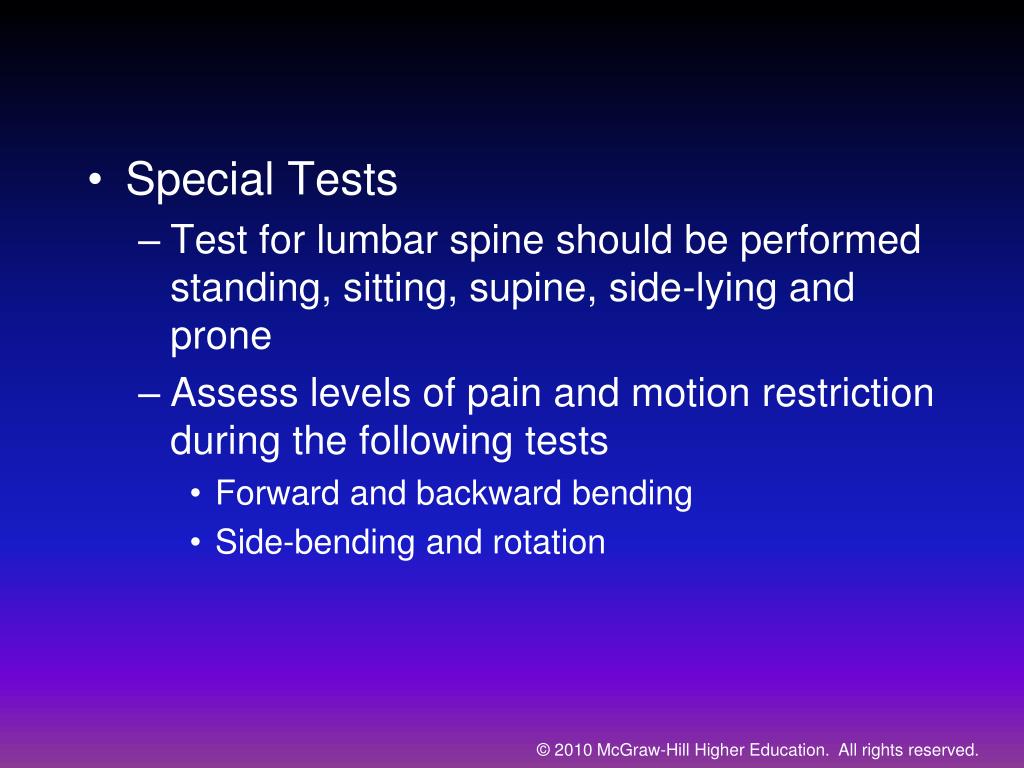 • Special Tests
– Test for lumbar spine should be performed standing, sitting, supine, side-lying and prone
– Assess levels of pain and motion restriction during the following tests
• Forward and backward bending
• Side-bending and rotation

© 2010 McGraw-Hill Higher Education. All rights reserved.